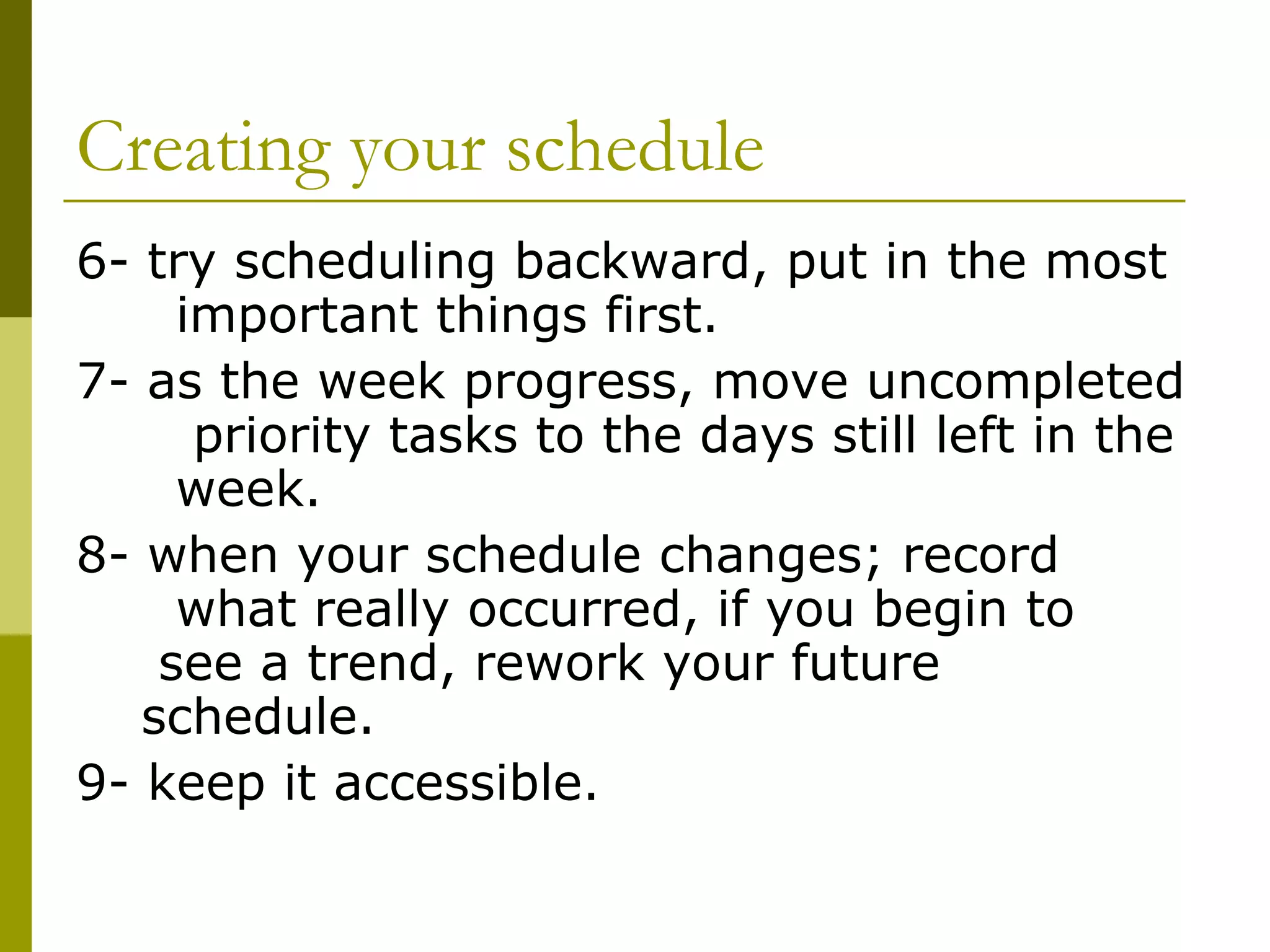 Creating your schedule

6- try scheduling backward, put in the most important things first.

7- as the week progress, move uncompleted priority tasks to the days still left in the week.

8- when your schedule changes; record what really occurred, if you begin to see a trend, rework your future schedule.

9- keep it accessible.